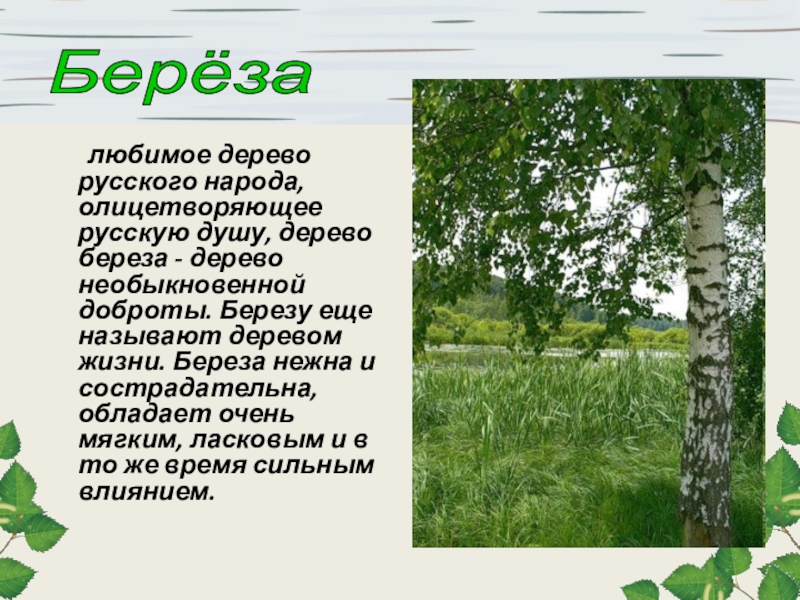 Берёза

любимое дерево русского народа, олицетворяющее русскую душу, дерево береза - дерево необыкновенной доброты. Березу еще называют деревом жизни. Береза нежна и сострадательна, обладает очень мягким, ласковым и в то же время сильным влиянием.